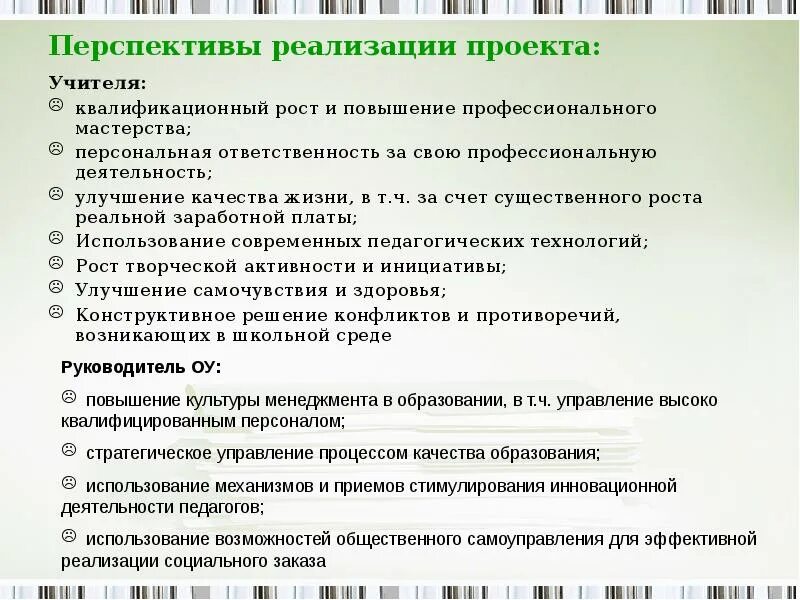 Перспективы реализации проекта:

Учителя:
☹ квалификационный рост и повышение профессионального мастерства;
☹ персональная ответственность за свою профессиональную деятельность;
☹ улучшение качества жизни, в т.ч. за счет существенного роста реальной заработной платы;
☹ Использование современных педагогических технологий;
☹ Рост творческой активности и инициативы;
☹ Улучшение самочувствия и здоровья;
☹ Конструктивное решение конфликтов и противоречий, возникающих в школьной среде

Руководитель ОУ:
☹ повышение культуры менеджмента в образовании, в т.ч. управление высоко квалифицированным персоналом;
☹ стратегическое управление процессом качества образования;
☹ использование механизмов и приемов стимулирования инновационной деятельности педагогов;
☹ использование возможностей общественного самоуправления для эффективной реализации социального заказа